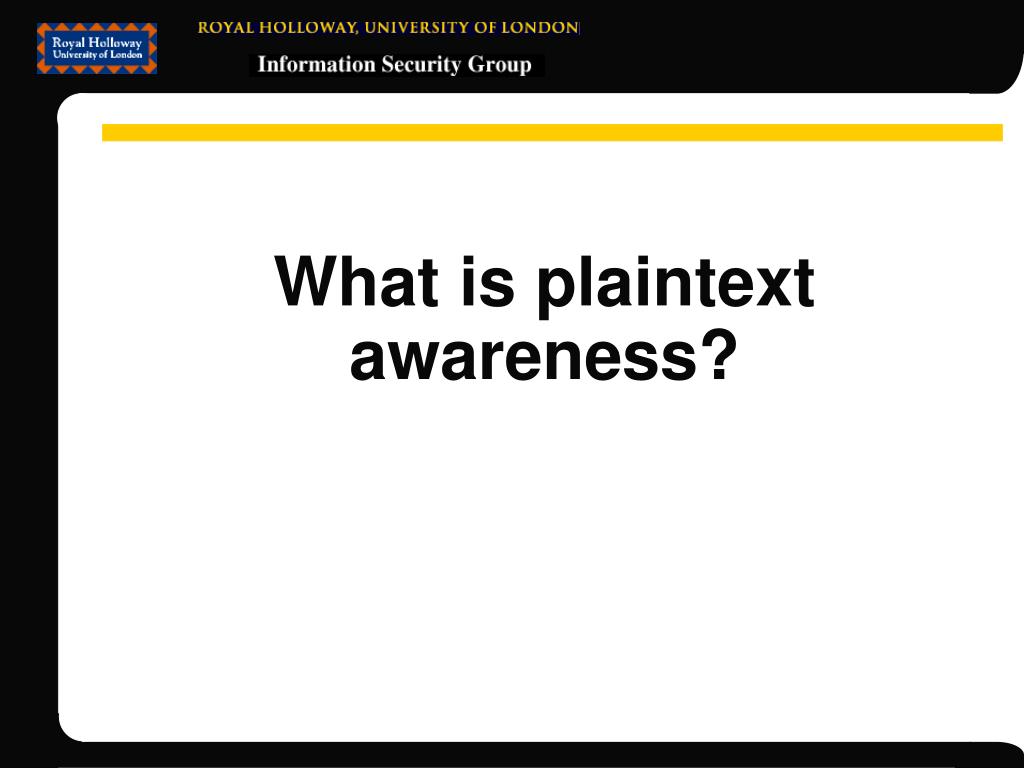 Royal Holloway
University of London

ROYAL HOLLOWAY, UNIVERSITY OF LONDON

Information Security Group

What is plaintext awareness?